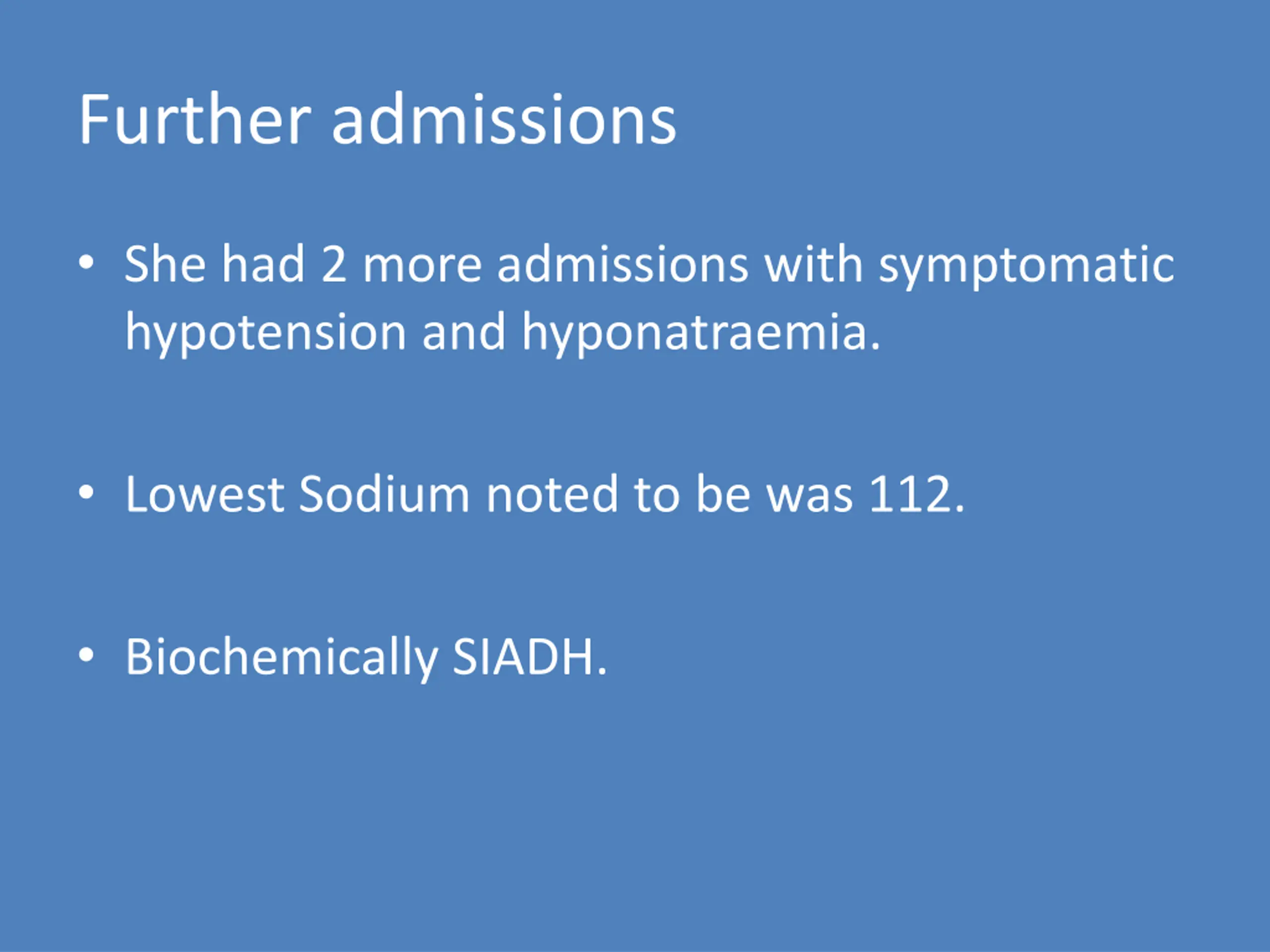 Further admissions

• She had 2 more admissions with symptomatic hypotension and hyponatraemia.

• Lowest Sodium noted to be was 112.

• Biochemically SIADH.